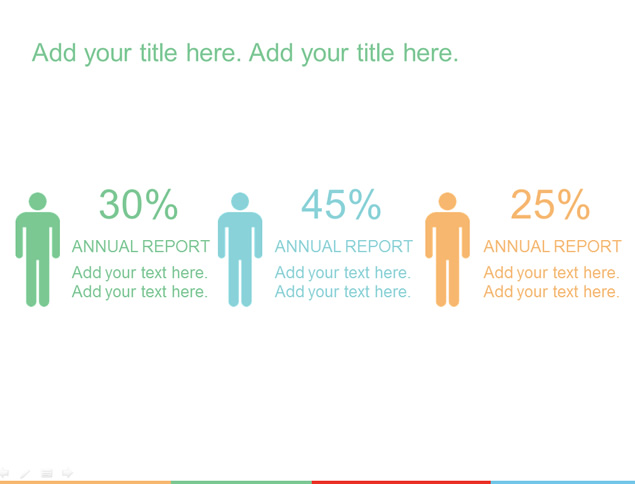 Add your title here. Add your title here.

30%

ANNUAL REPORT

Add your text here. Add your text here.

45%

ANNUAL REPORT

Add your text here. Add your text here.

25%

ANNUAL REPORT

Add your text here. Add your text here.